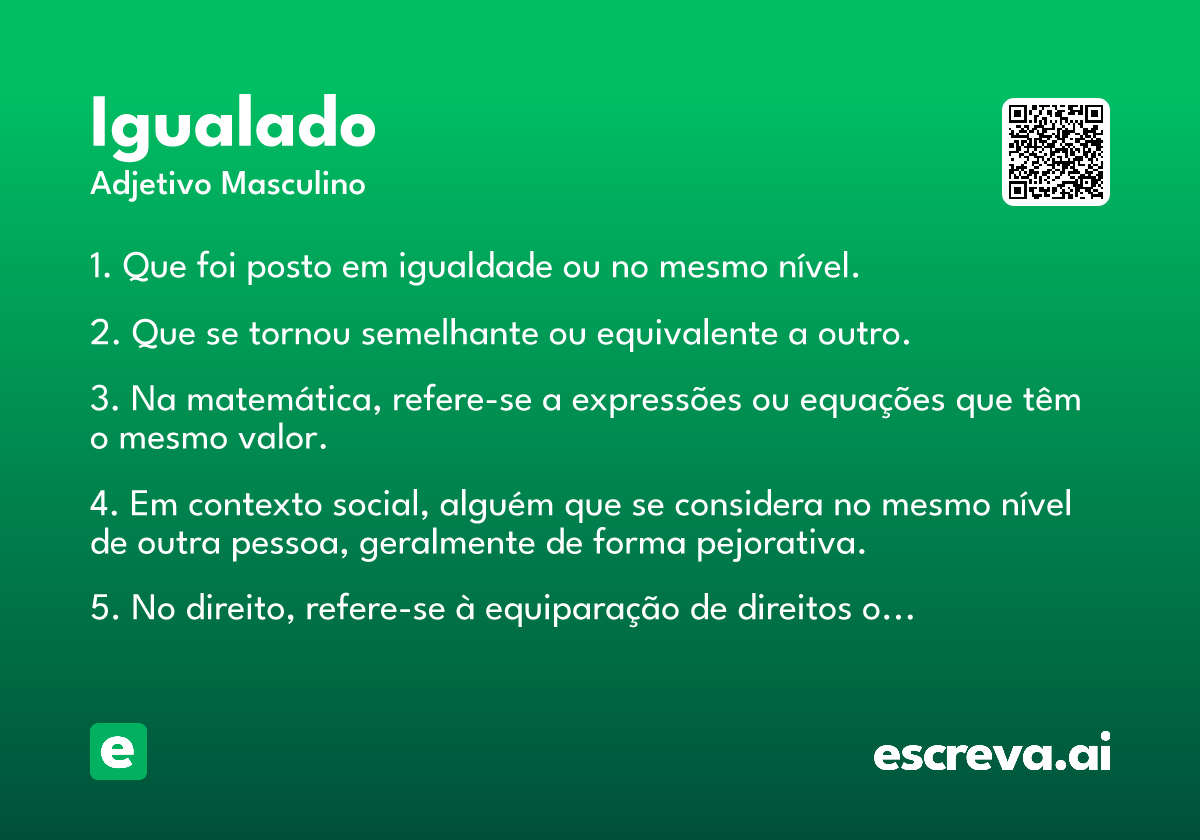 Igualado
Adjetivo Masculino

1. Que foi posto em igualdade ou no mesmo nível.

2. Que se tornou semelhante ou equivalente a outro.

3. Na matemática, refere-se a expressões ou equações que têm o mesmo valor.

4. Em contexto social, alguém que se considera no mesmo nível de outra pessoa, geralmente de forma pejorativa.

5. No direito, refere-se à equiparação de direitos o...

e

escreva.ai